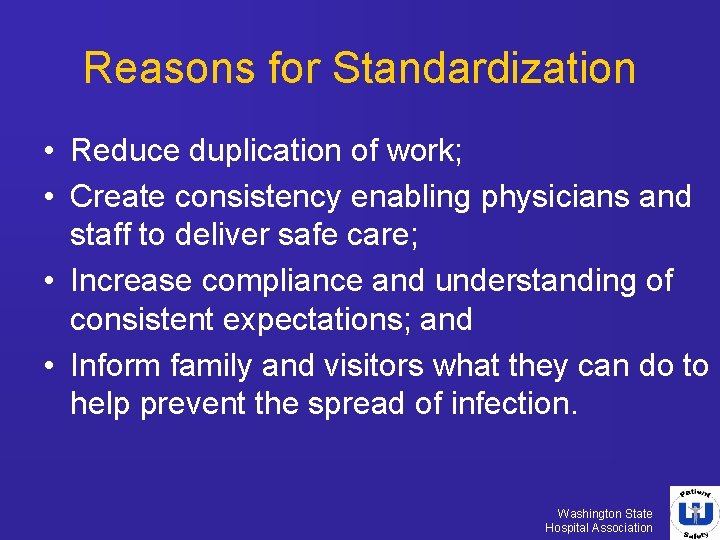 Reasons for Standardization

• Reduce duplication of work;
• Create consistency enabling physicians and staff to deliver safe care;
• Increase compliance and understanding of consistent expectations; and
• Inform family and visitors what they can do to help prevent the spread of infection.

Washington State
Hospital Association

Patient
Safety